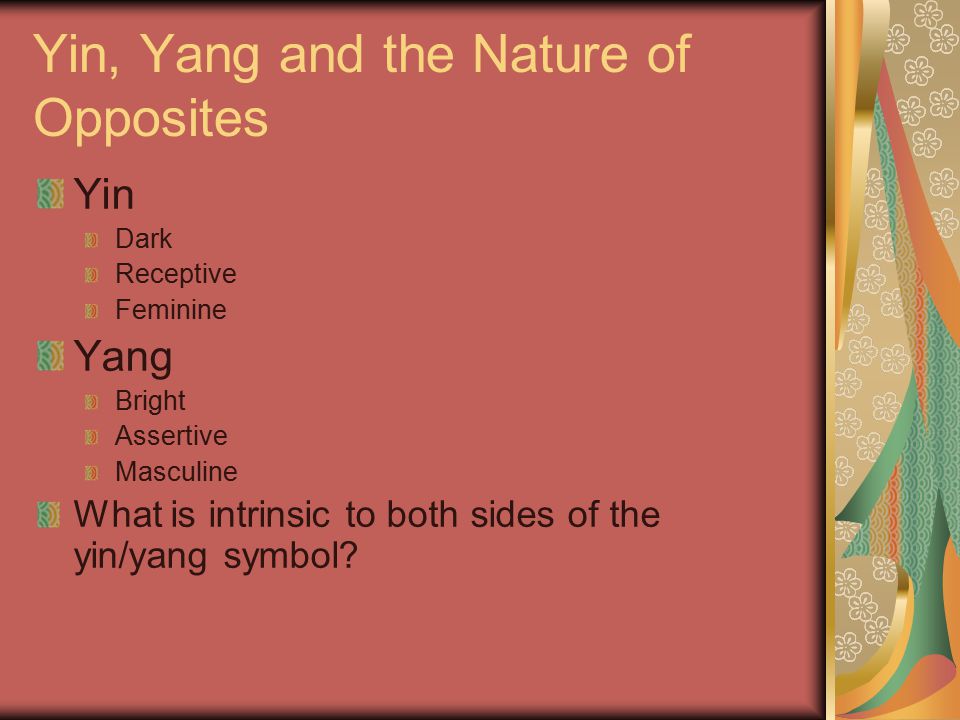 Yin, Yang and the Nature of Opposites

Yin
Dark
Receptive
Feminine

Yang
Bright
Assertive
Masculine

What is intrinsic to both sides of the yin/yang symbol?